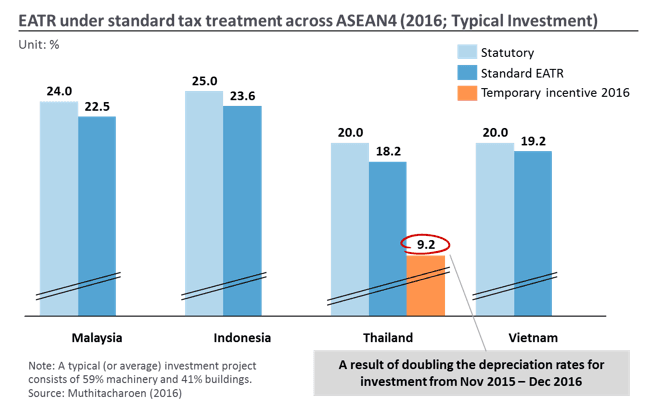 EATR under standard tax treatment across ASEAN4 (2016; Typical Investment)

Unit: %

Statutory
Standard EATR
Temporary incentive 2016

24.0
22.5
25.0
23.6
20.0
18.2
9.2
20.0
19.2

Malaysia
Indonesia
Thailand
Vietnam

Note: A typical (or average) investment project consists of 59% machinery and 41% buildings.
Source: Muthitacharoen (2016)

A result of doubling the depreciation rates for investment from Nov 2015 – Dec 2016